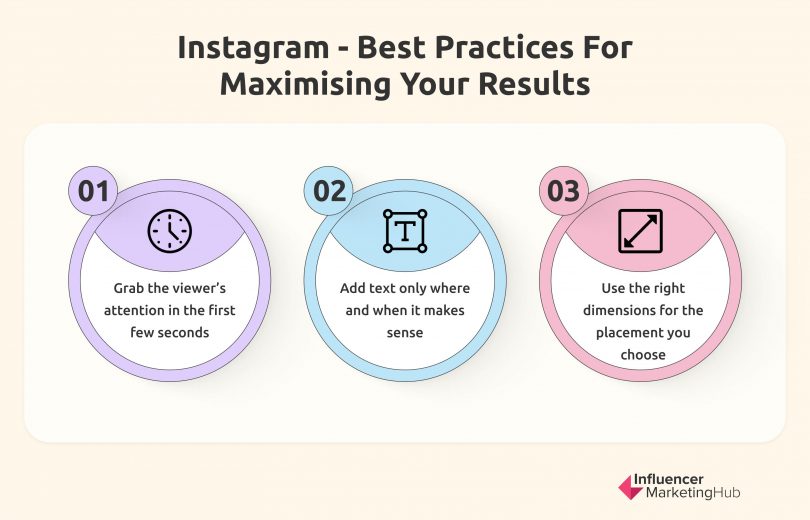 Instagram - Best Practices For Maximising Your Results

01

Grab the viewer's attention in the first few seconds

02

T

Add text only where and when it makes sense

03

Use the right dimensions for the placement you choose

Influencer MarketingHub